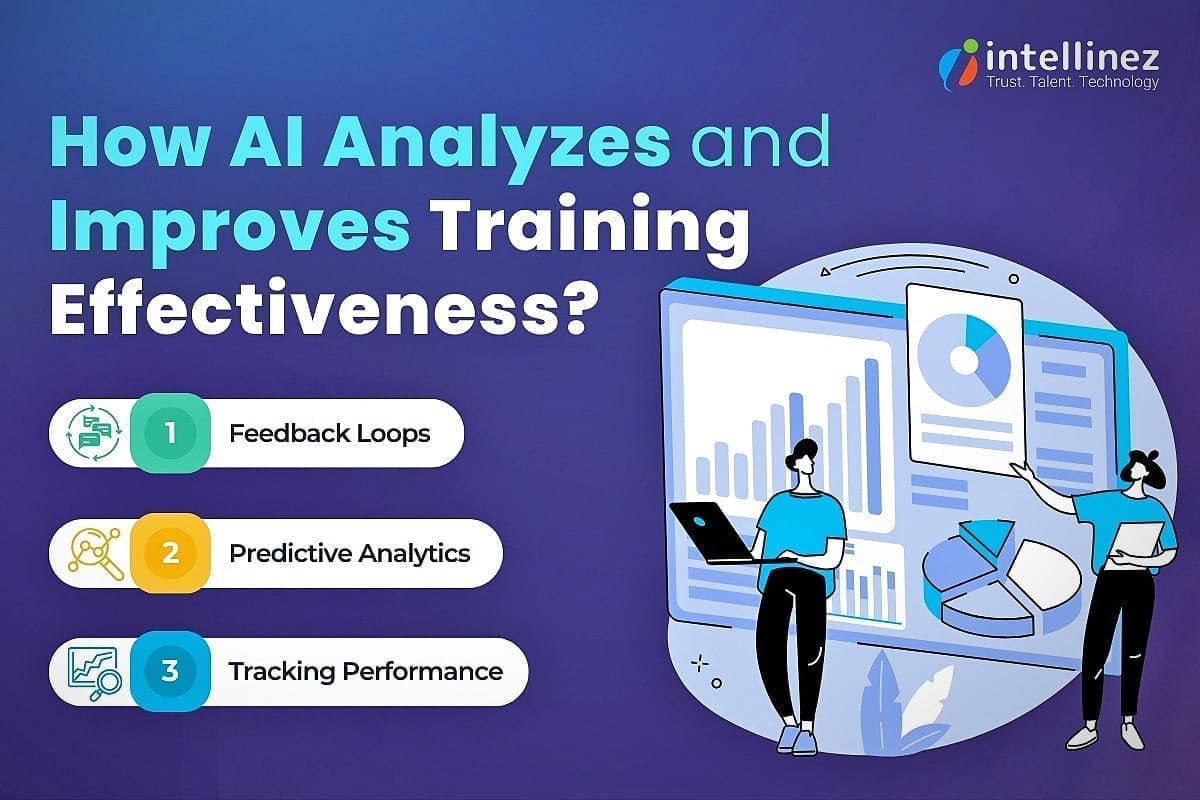 intellinez
Trust. Talent. Technology

How AI Analyzes and Improves Training Effectiveness?

1 Feedback Loops

2 Predictive Analytics

3 Tracking Performance